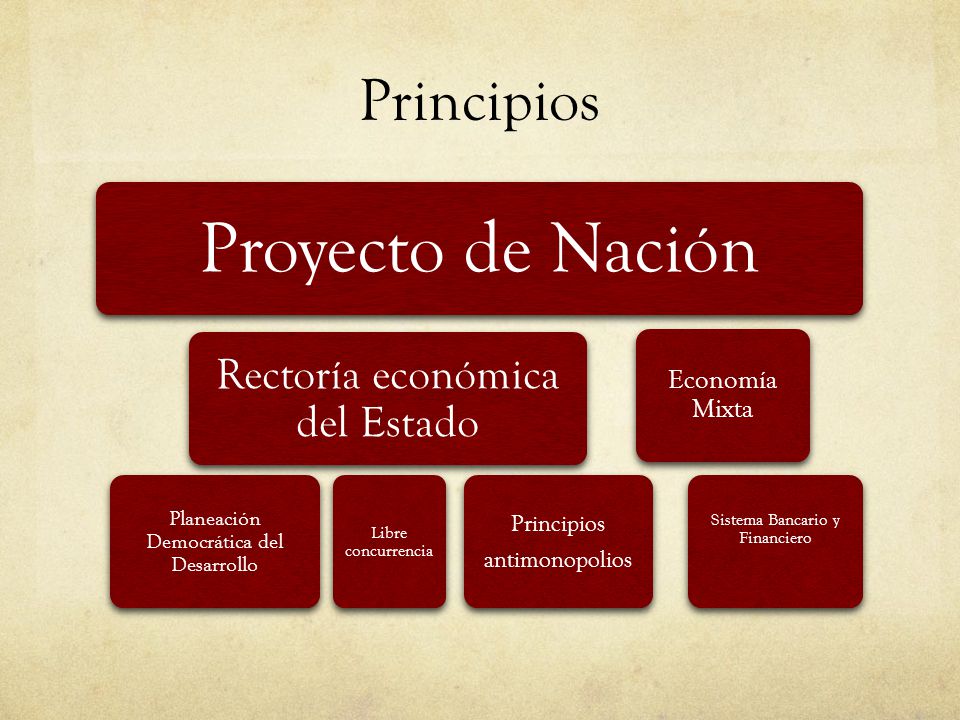 Principios

Proyecto de Nación

Rectoría económica del Estado

Economía Mixta

Planeación Democrática del Desarrollo

Libre concurrencia

Principios antimonopolios

Sistema Bancario y Financiero